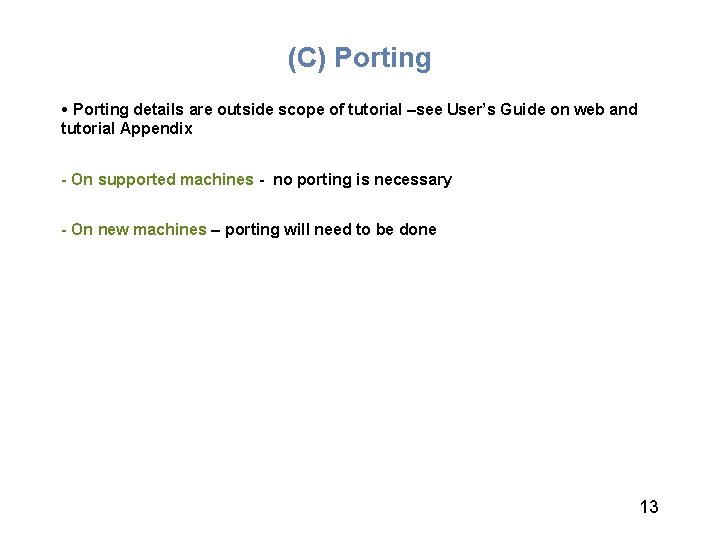 (C) Porting

• Porting details are outside scope of tutorial –see User's Guide on web and tutorial Appendix

- On supported machines - no porting is necessary

- On new machines – porting will need to be done

13